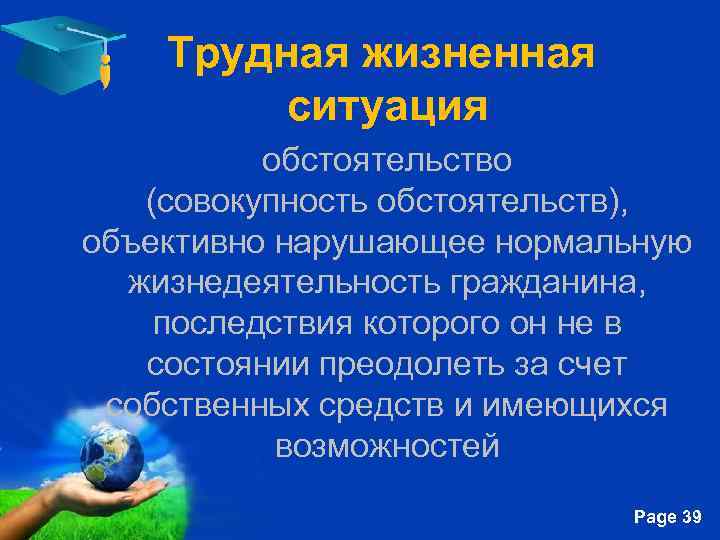 Трудная жизненная ситуация

обстоятельство (совокупность обстоятельств), объективно нарушающее нормальную жизнедеятельность гражданина, последствия которого он не в состоянии преодолеть за счет собственных средств и имеющихся возможностей

Page 39